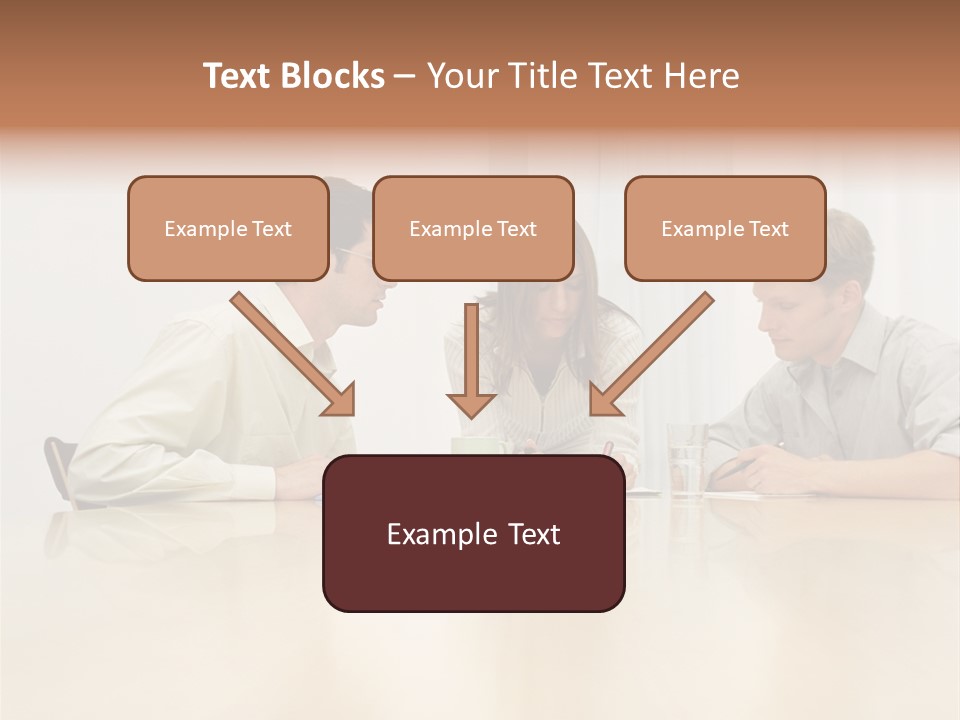 Text Blocks – Your Title Text Here

Example Text

Example Text

Example Text

Example Text